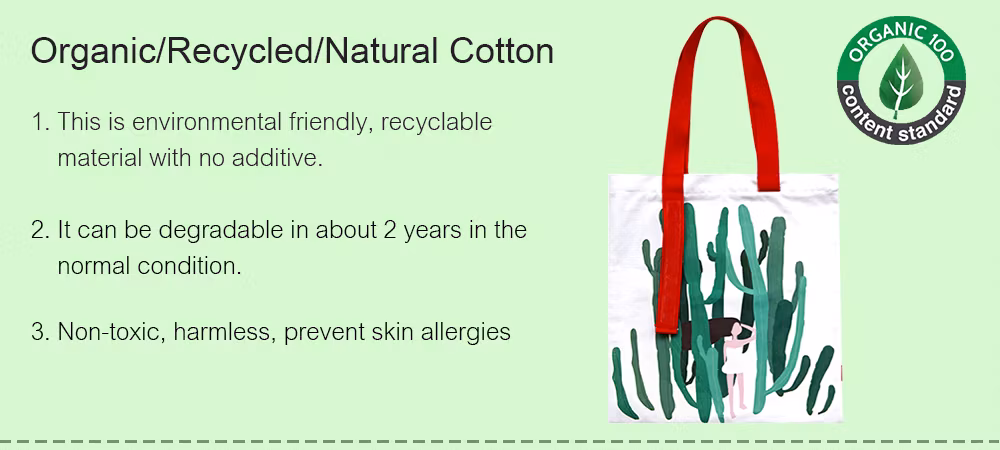 Organic/Recycled/Natural Cotton

1. This is environmental friendly, recyclable material with no additive.

2. It can be degradable in about 2 years in the normal condition.

3. Non-toxic, harmless, prevent skin allergies

ORGANIC 100
content standard